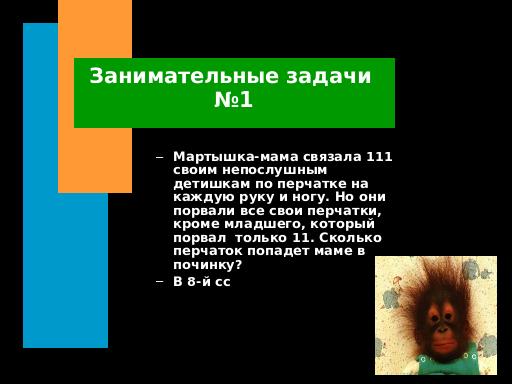 Занимательные задачи №1

– Мартышка-мама связала 111 своим непослушным детишкам по перчатке на каждую руку и ногу. Но они порвали все свои перчатки, кроме младшего, который порвал  только 11. Сколько перчаток попадет маме в починку?

– В 8-й сс